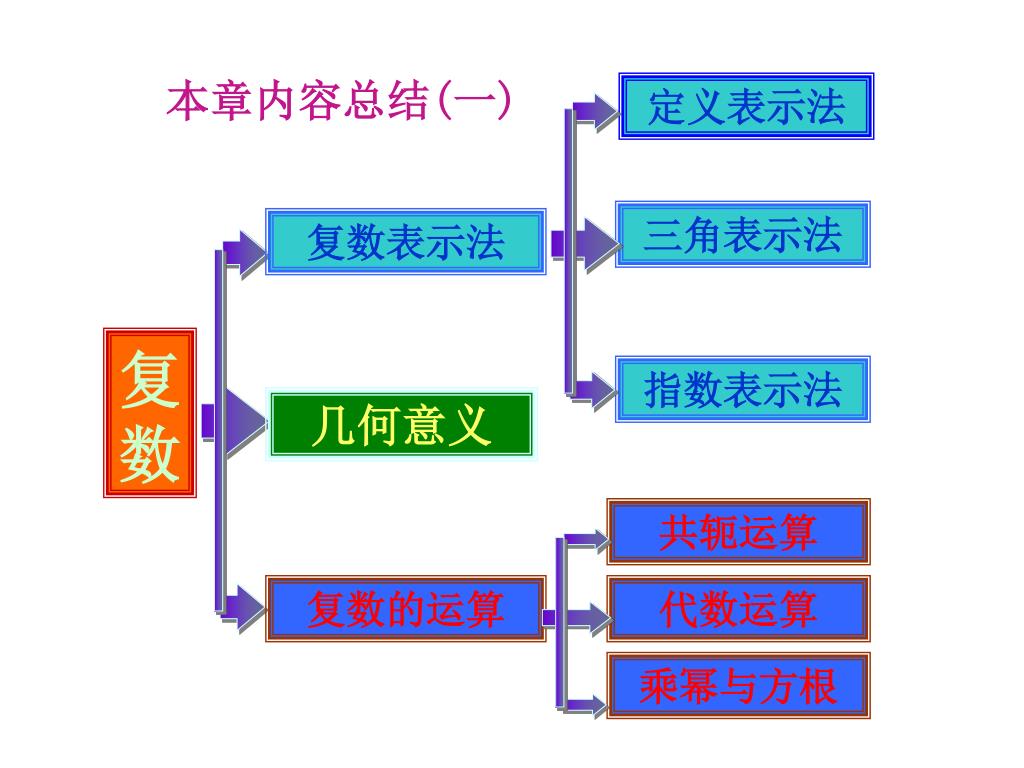 本章内容总结(一)

复数

复数表示法

定义表示法

三角表示法

指数表示法

几何意义

复数的运算

共轭运算

代数运算

乘幂与方根